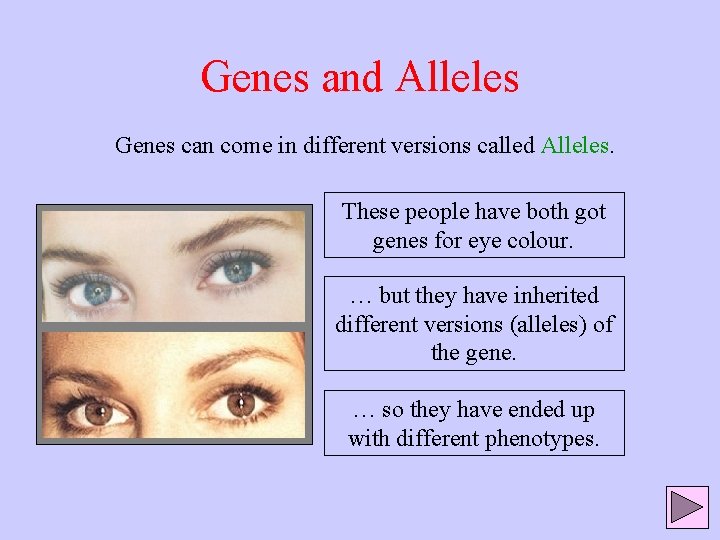 Genes and Alleles

Genes can come in different versions called Alleles.

These people have both got genes for eye colour.

… but they have inherited different versions (alleles) of the gene.

… so they have ended up with different phenotypes.